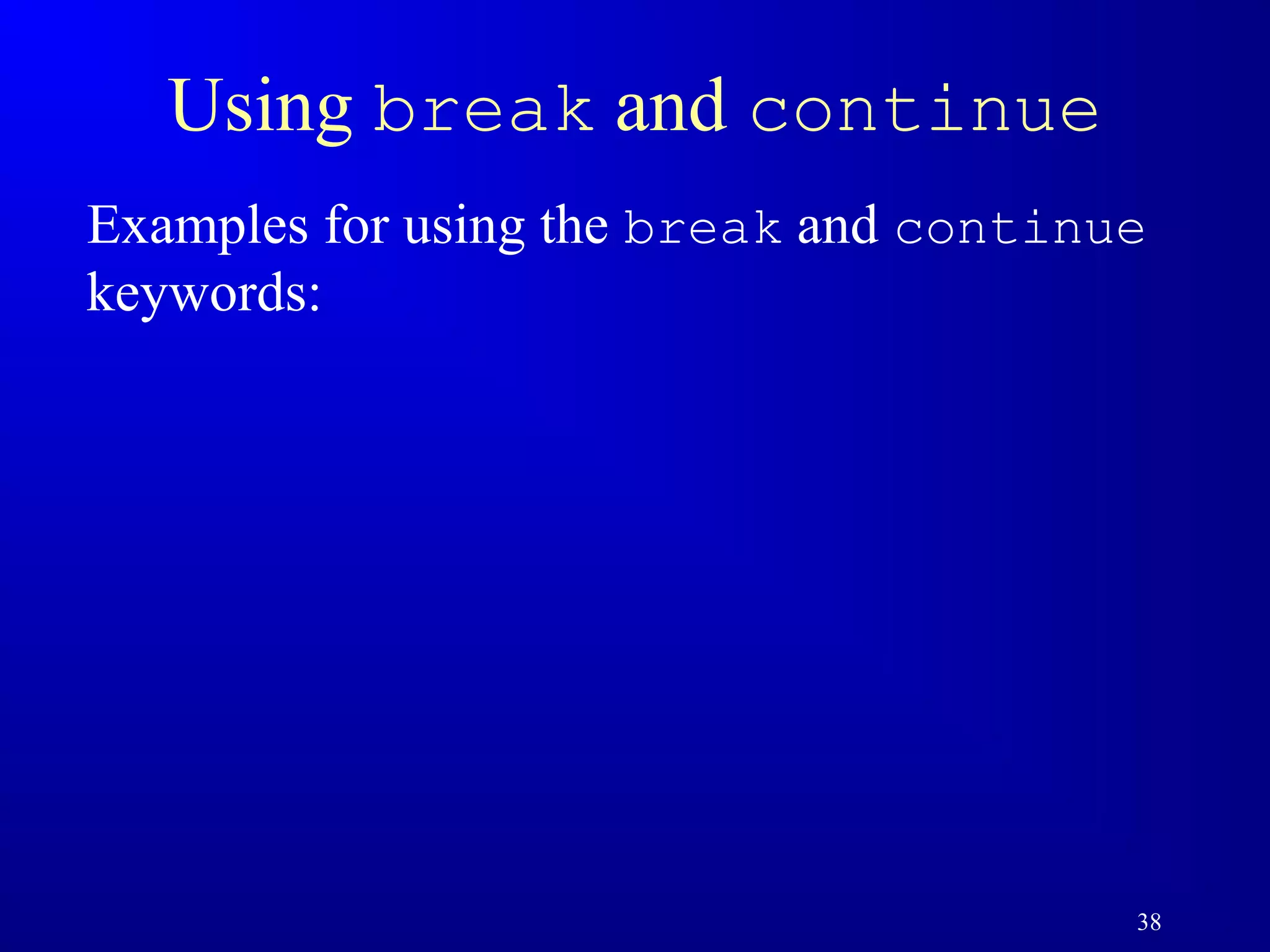 Using break and continue

Examples for using the break and continue keywords:

38